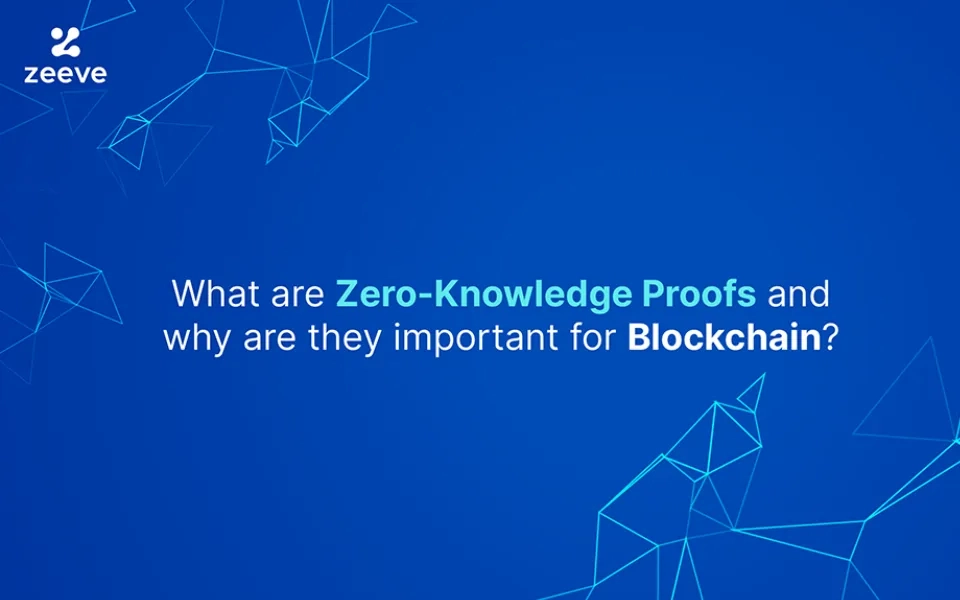 zeeve

What are Zero-Knowledge Proofs and why are they important for Blockchain?